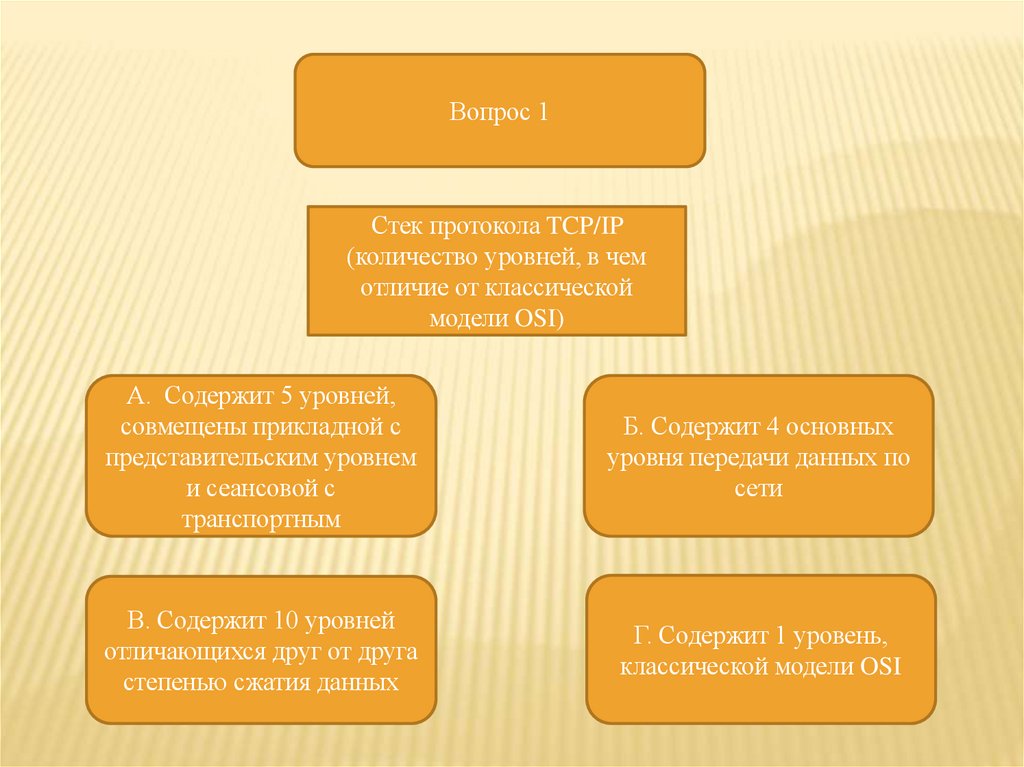 Вопрос 1

Стек протокола TCP/IP (количество уровней, в чем отличие от классической модели OSI)

А. Содержит 5 уровней, совмещены прикладной с представительским уровнем и сеансовой с транспортным

Б. Содержит 4 основных уровня передачи данных по сети

В. Содержит 10 уровней отличающихся друг от друга степенью сжатия данных

Г. Содержит 1 уровень, классической модели OSI